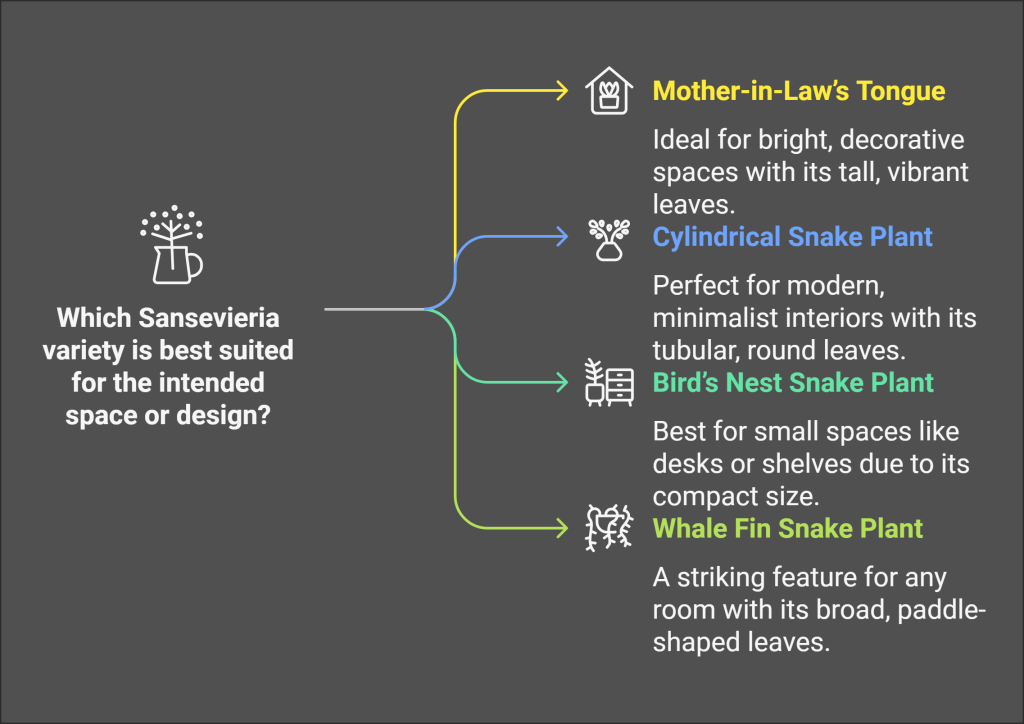 Which Sansevieria variety is best suited for the intended space or design?

Mother-in-Law's Tongue

Ideal for bright, decorative spaces with its tall, vibrant leaves.

Cylindrical Snake Plant

Perfect for modern, minimalist interiors with its tubular, round leaves.

Bird's Nest Snake Plant

Best for small spaces like desks or shelves due to its compact size.

Whale Fin Snake Plant

A striking feature for any room with its broad, paddle-shaped leaves.